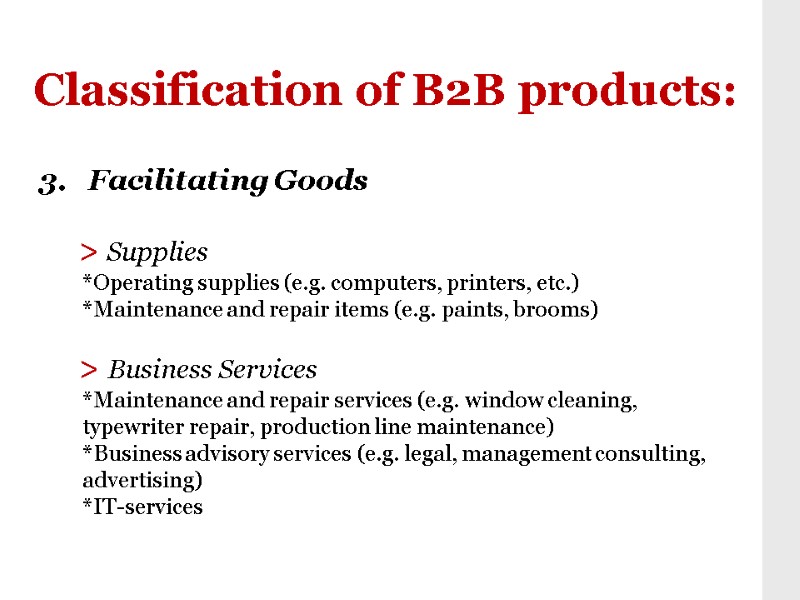 Classification of B2B products:

3. Facilitating Goods

> Supplies
*Operating supplies (e.g. computers, printers, etc.)
*Maintenance and repair items (e.g. paints, brooms)

> Business Services
*Maintenance and repair services (e.g. window cleaning, typewriter repair, production line maintenance)
*Business advisory services (e.g. legal, management consulting, advertising)
*IT-services